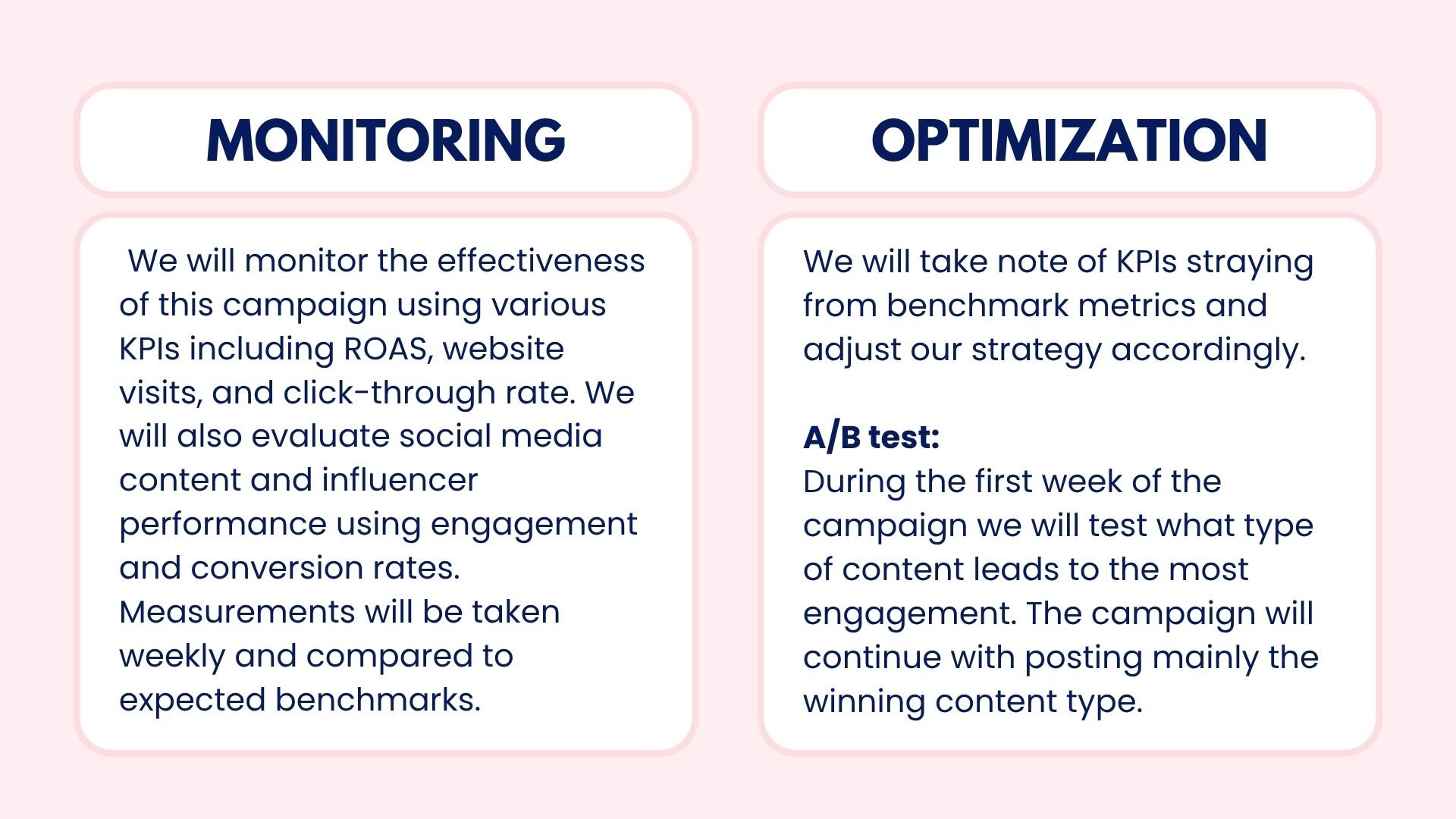 MONITORING

We will monitor the effectiveness of this campaign using various KPIs including ROAS, website visits, and click-through rate. We will also evaluate social media content and influencer performance using engagement and conversion rates. Measurements will be taken weekly and compared to expected benchmarks.

OPTIMIZATION

We will take note of KPIs straying from benchmark metrics and adjust our strategy accordingly.

A/B test:
During the first week of the campaign we will test what type of content leads to the most engagement. The campaign will continue with posting mainly the winning content type.